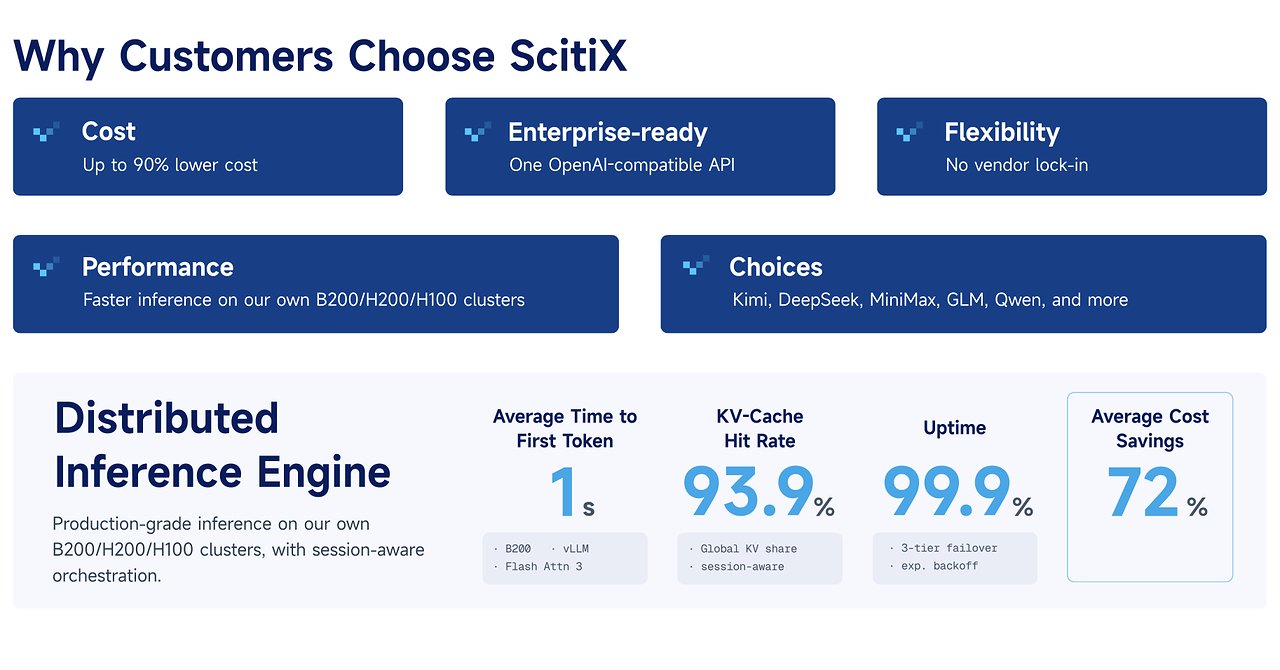 Why Customers Choose ScitiX

Cost
Up to 90% lower cost

Enterprise-ready
One OpenAI-compatible API

Flexibility
No vendor lock-in

Performance
Faster inference on our own B200/H200/H100 clusters

Choices
Kimi, DeepSeek, MiniMax, GLM, Qwen, and more

Distributed Inference Engine

Production-grade inference on our own B200/H200/H100 clusters, with session-aware orchestration.

Average Time to First Token
1 s
· B200 · vLLM
· Flash Attn 3

KV-Cache Hit Rate
93.9 %
· Global KV share
· session-aware

Uptime
99.9 %
· 3-tier failover
· exp. backoff

Average Cost Savings
72 %